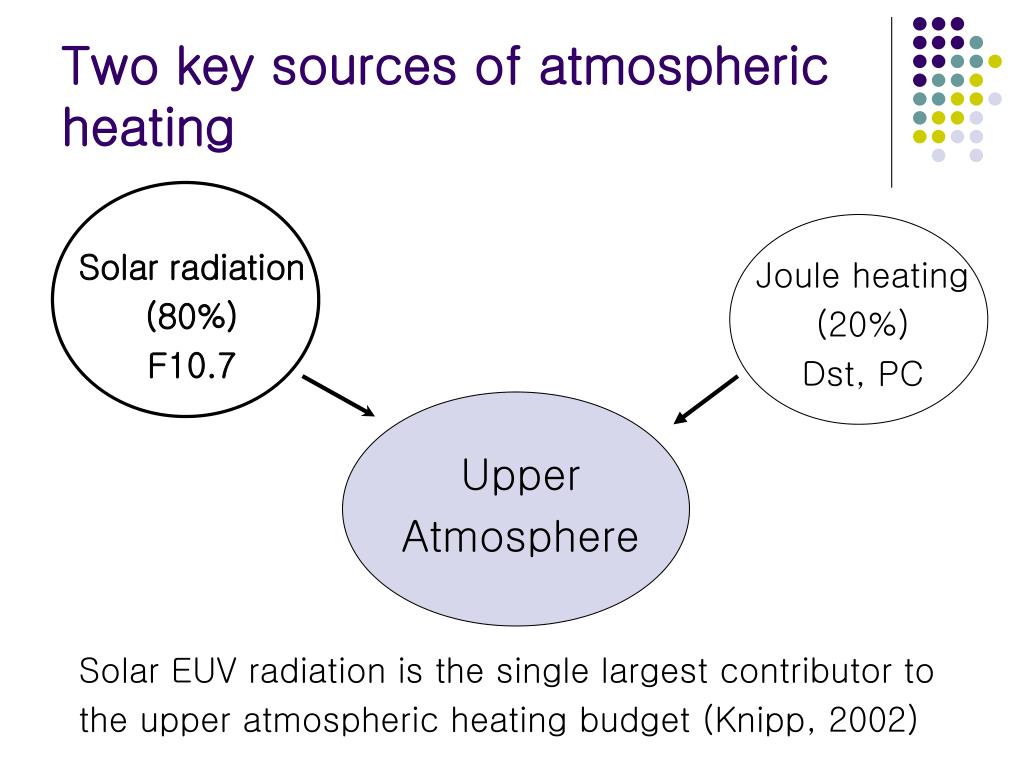 Two key sources of atmospheric heating

Solar radiation
(80%)
F10.7

Joule heating
(20%)
Dst, PC

Upper
Atmosphere

Solar EUV radiation is the single largest contributor to the upper atmospheric heating budget (Knipp, 2002)